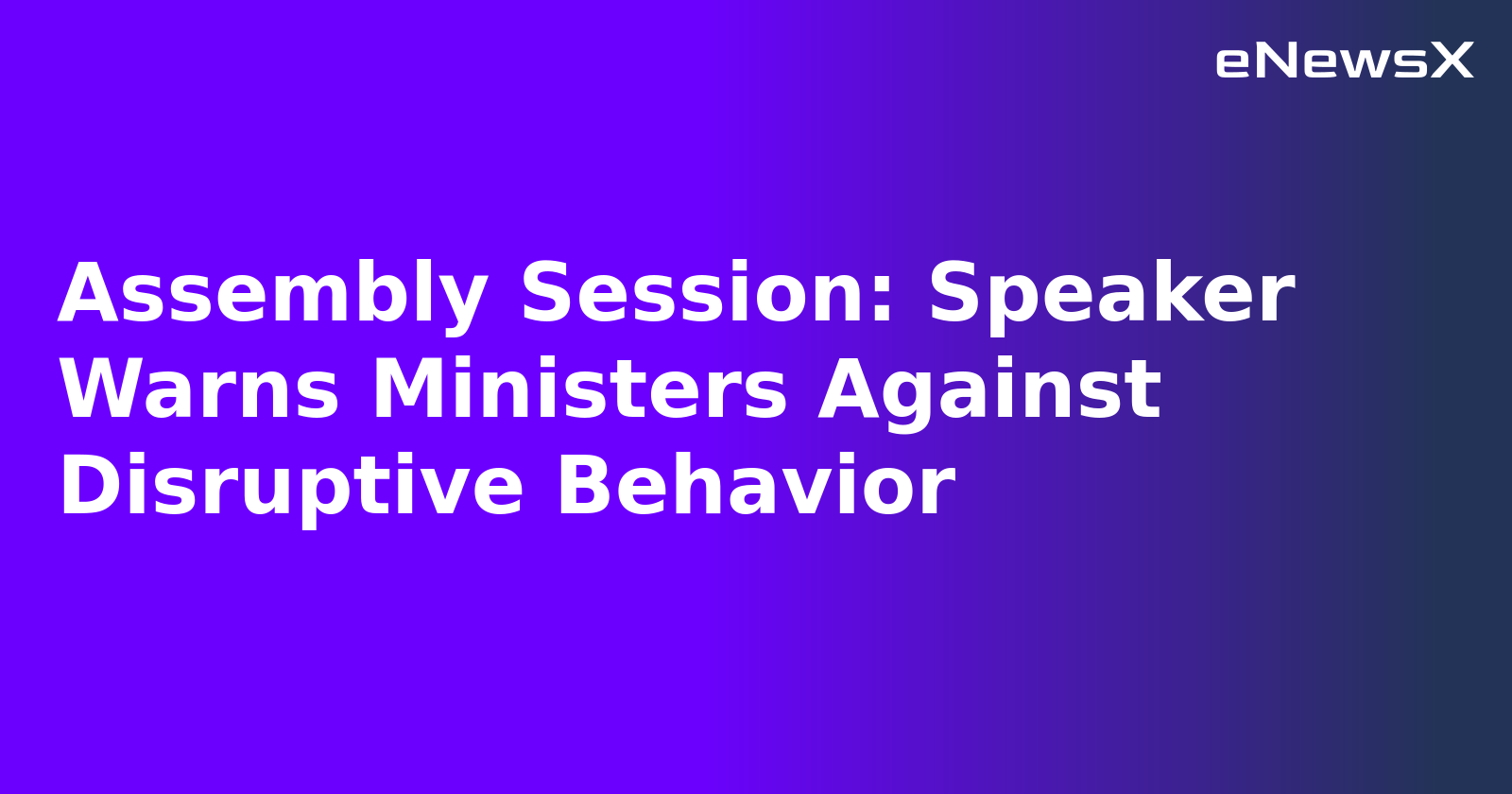 eNewsX

Assembly Session: Speaker Warns Ministers Against Disruptive Behavior